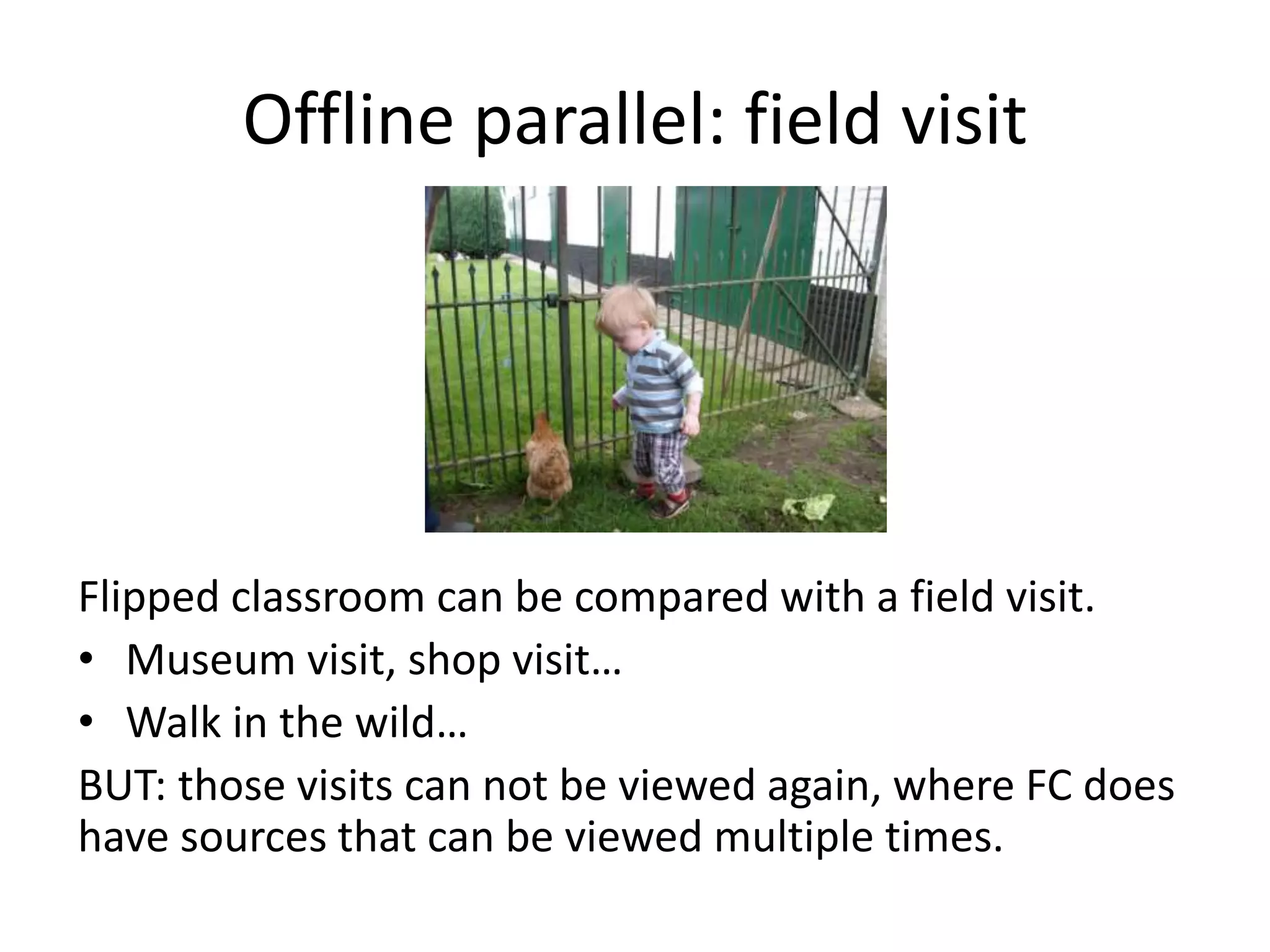 Offline parallel: field visit

Flipped classroom can be compared with a field visit.

• Museum visit, shop visit…
• Walk in the wild…

BUT: those visits can not be viewed again, where FC does have sources that can be viewed multiple times.